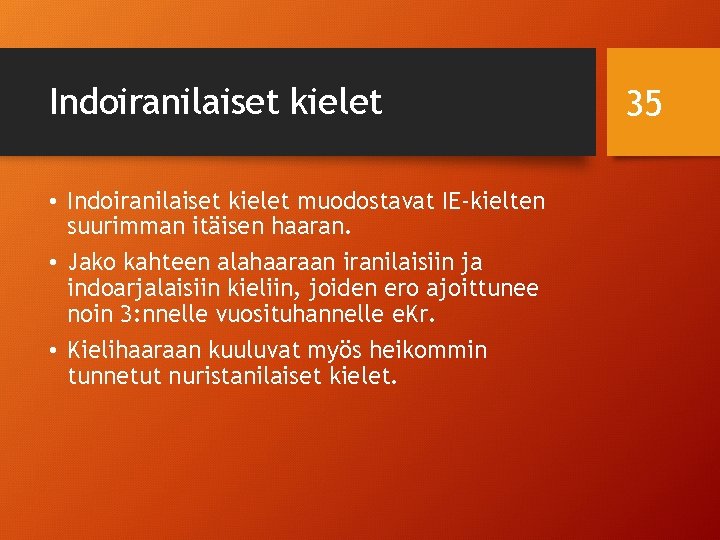 Indoiranilaiset kielet

35

• Indoiranilaiset kielet muodostavat IE-kielten suurimman itäisen haaran.

• Jako kahteen alahaaraan iranilaisiin ja indoarjalaisiin kieliin, joiden ero ajoittunee noin 3:nnelle vuosituhannelle eKr.

• Kielihaaraan kuuluvat myös heikommin tunnetut nuristanilaiset kielet.